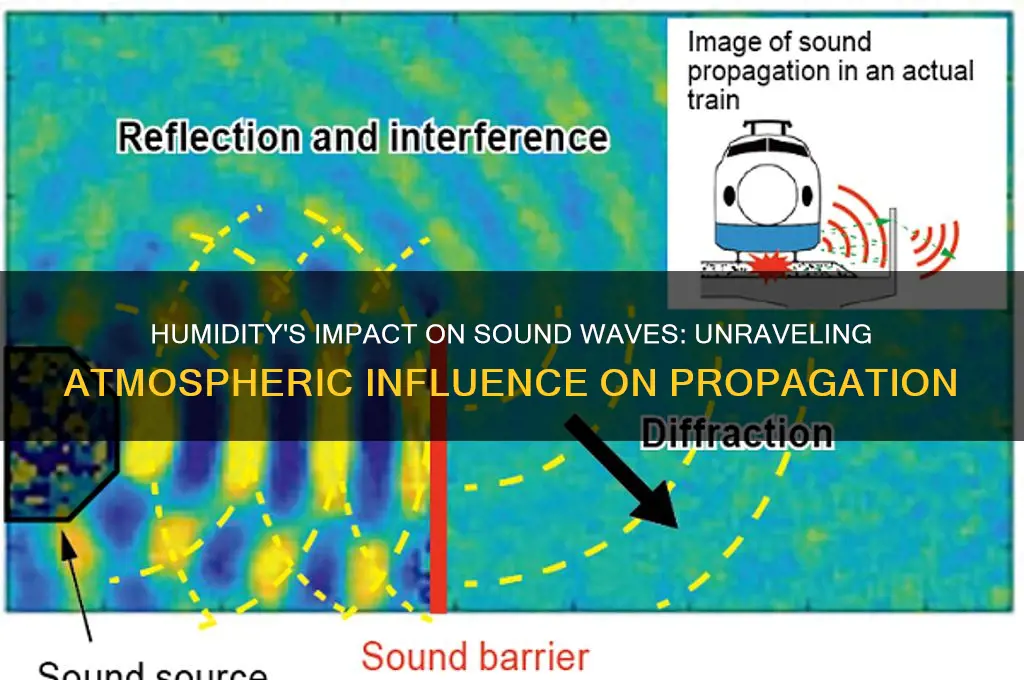 Image of sound propagation in an actual train

Reflection and interference

HUMIDITY'S IMPACT ON SOUND WAVES: UNRAVELING ATMOSPHERIC INFLUENCE ON PROPAGATION

Diffraction

Sound source

Sound barrier